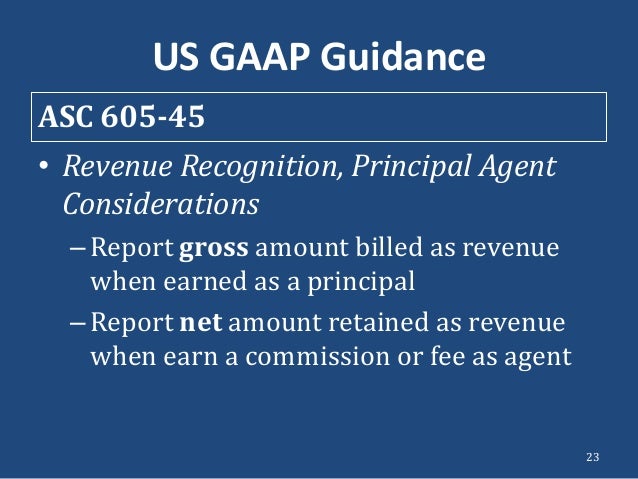 US GAAP Guidance

ASC 605-45

• Revenue Recognition, Principal Agent Considerations

– Report gross amount billed as revenue when earned as a principal

– Report net amount retained as revenue when earn a commission or fee as agent

23